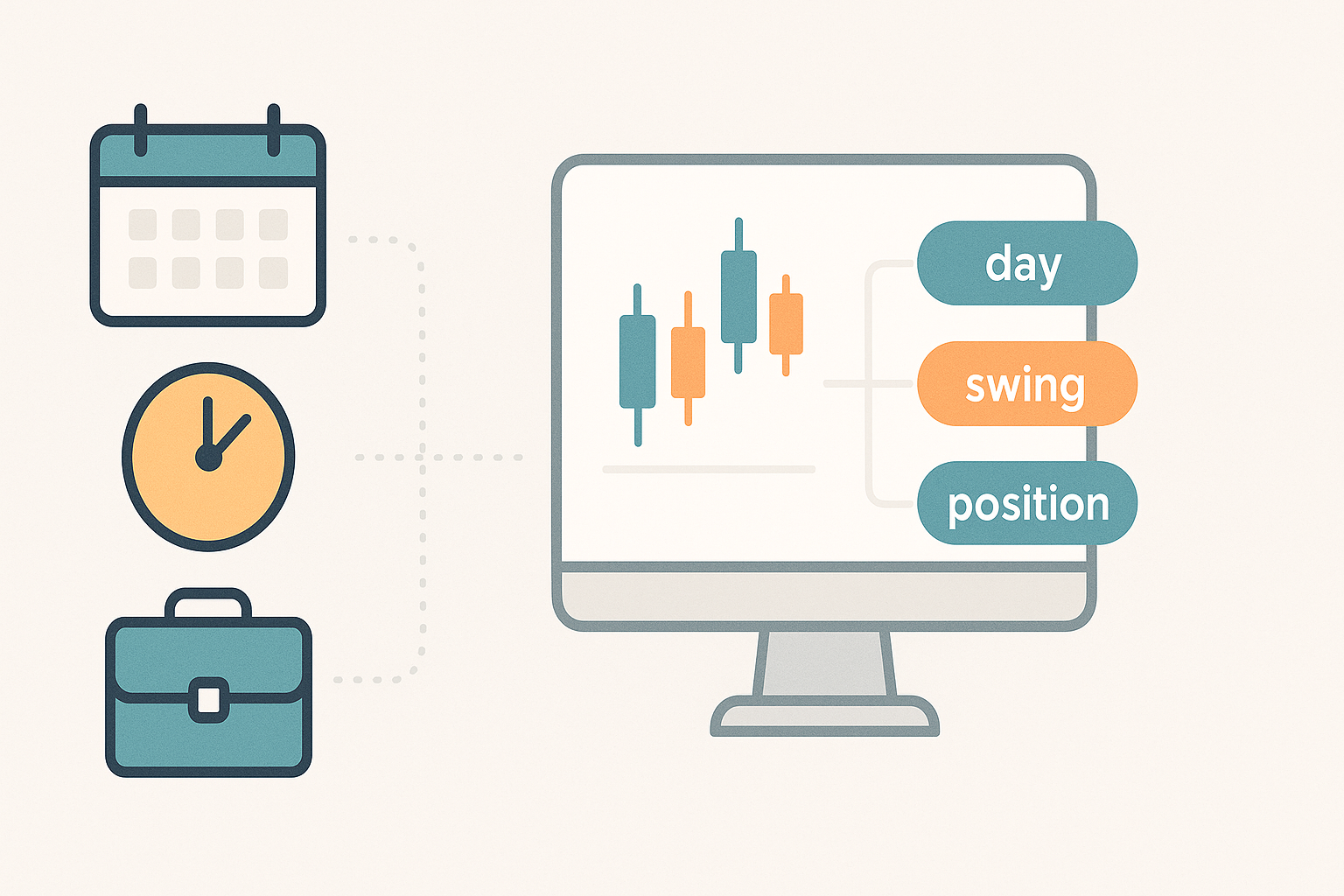 day
swing
position